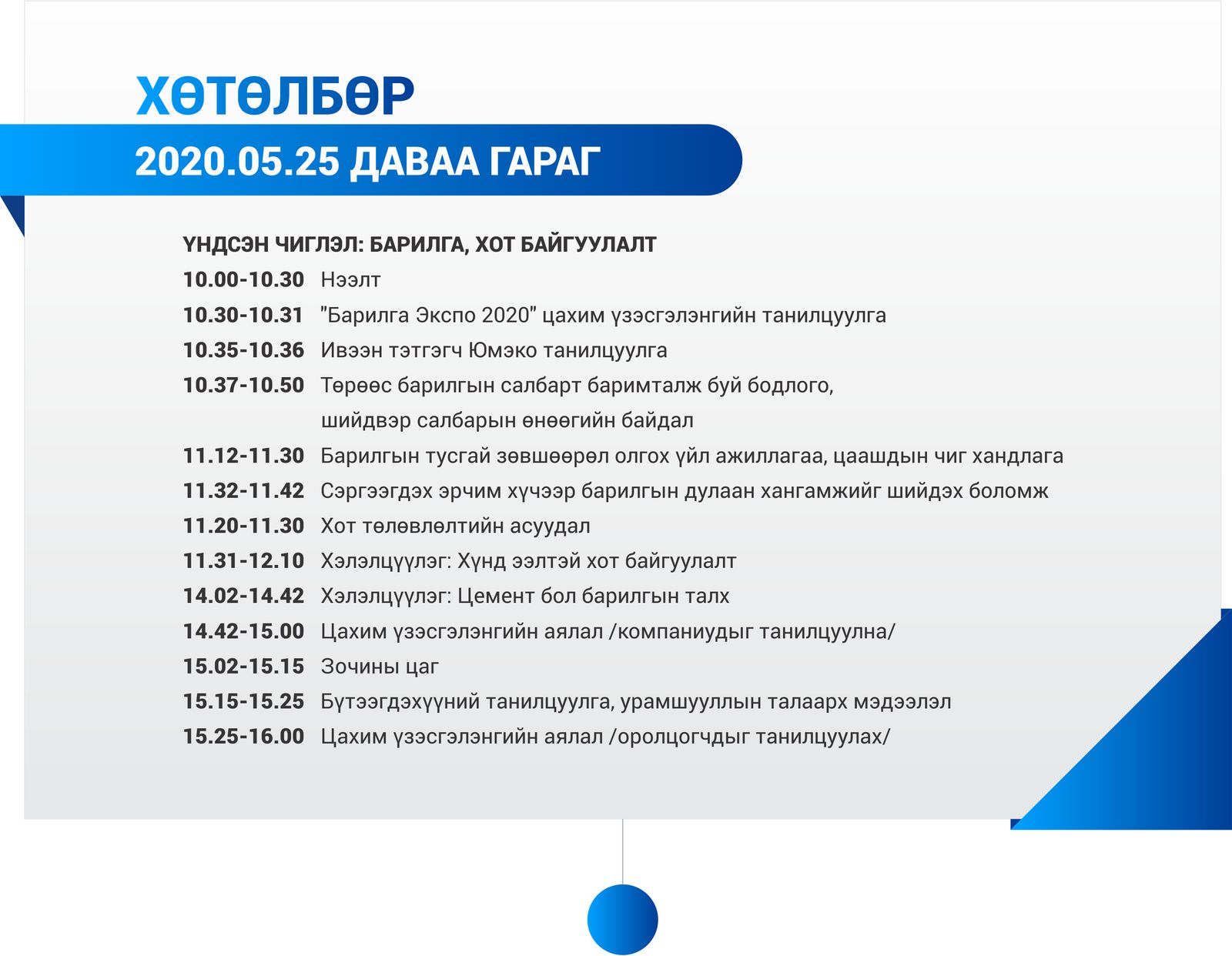 ХӨТӨЛБӨР

2020.05.25 ДАВАА ГАРАГ

ҮНДСЭН ЧИГЛЭЛ: БАРИЛГА, ХОТ БАЙГУУЛАЛТ

10.00-10.30 Нээлт
10.30-10.31 "Барилга Экспо 2020" цахим үзэсгэлэнгийн танилцуулга
10.35-10.36 Ивээн тэтгэгч Юмэко танилцуулга
10.37-10.50 Төрөөс барилгын салбарт баримталж буй бодлого, шийдвэр салбарын өнөөгийн байдал
11.12-11.30 Барилгын тусгай зөвшөөрөл олгох үйл ажиллагаа, цаашдын чиг хандлага
11.32-11.42 Сэргээгдэх эрчим хүчээр барилгын дулаан хангамжийг шийдэх боломж
11.20-11.30 Хот төлөвлөлтийн асуудал
11.31-12.10 Хэлэлцүүлэг: Хүнд ээлтэй хот байгуулалт
14.02-14.42 Хэлэлцүүлэг: Цемент бол барилгын талх
14.42-15.00 Цахим үзэсгэлэнгийн аялал /компаниудыг танилцуулна/
15.02-15.15 Зочины цаг
15.15-15.25 Бүтээгдэхүүний танилцуулга, урамшууллын талаарх мэдээлэл
15.25-16.00 Цахим үзэсгэлэнгийн аялал /оролцогчдыг танилцуулах/